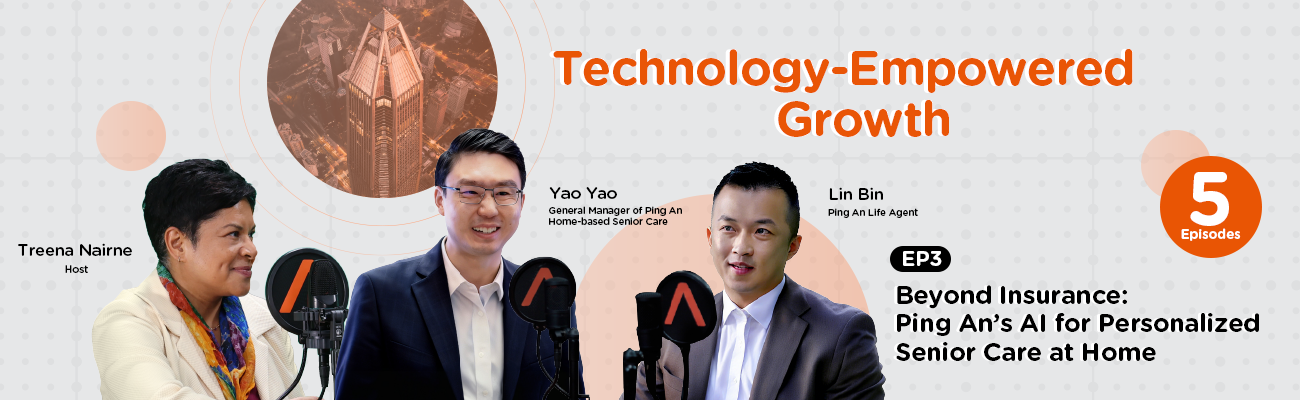 Technology-Empowered Growth

Treena Nairne
Host

Yao Yao
General Manager of Ping An Home-based Senior Care

Lin Bin
Ping An Life Agent

5
Episodes

EP3

Beyond Insurance: Ping An's AI for Personalized Senior Care at Home